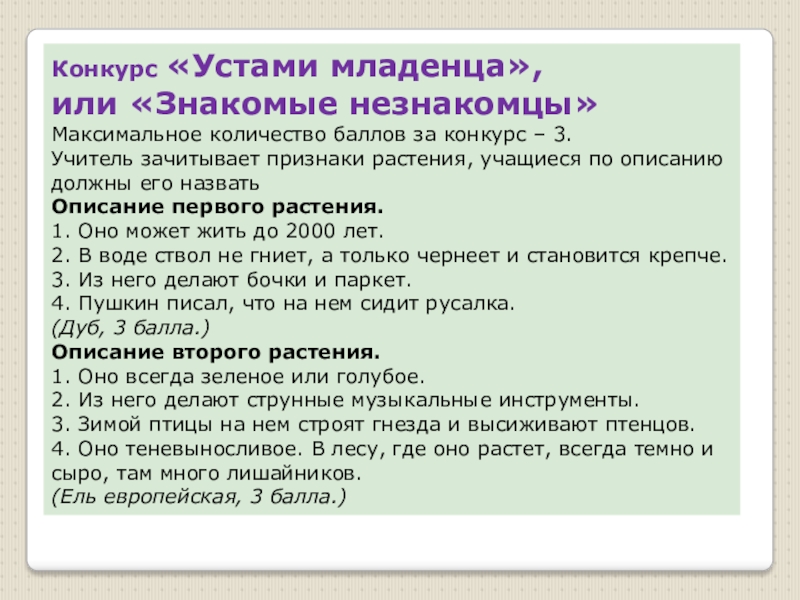 Конкурс «Устами младенца»,
или «Знакомые незнакомцы»
Максимальное количество баллов за конкурс – 3.
Учитель зачитывает признаки растения, учащиеся по описанию должны его назвать
Описание первого растения.
1. Оно может жить до 2000 лет.
2. В воде ствол не гниет, а только чернеет и становится крепче.
3. Из него делают бочки и паркет.
4. Пушкин писал, что на нем сидит русалка.
(Дуб, 3 балла.)
Описание второго растения.
1. Оно всегда зеленое или голубое.
2. Из него делают струнные музыкальные инструменты.
3. Зимой птицы на нем строят гнезда и высиживают птенцов.
4. Оно теневыносливое. В лесу, где оно растет, всегда темно и сыро, там много лишайников.
(Ель европейская, 3 балла.)